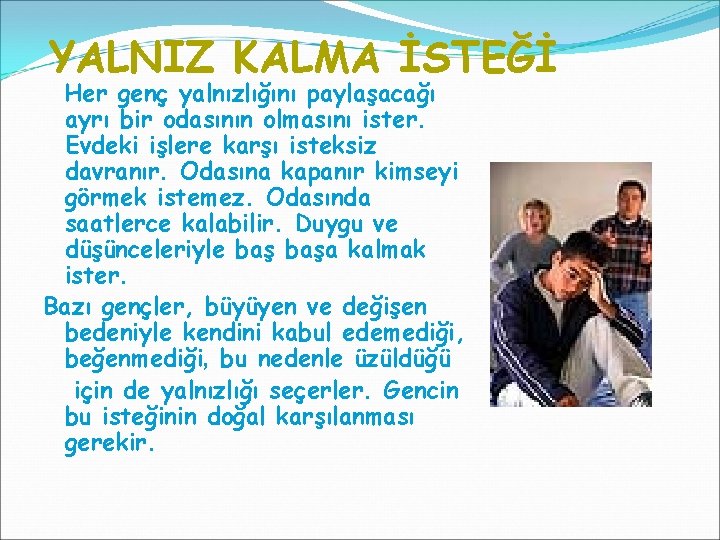 YALNIZ KALMA İSTEĞİ

Her genç yalnızlığını paylaşacağı ayrı bir odasının olmasını ister. Evdeki işlere karşı isteksiz davranır. Odasına kapanır kimseyi görmek istemez. Odasında saatlerce kalabilir. Duygu ve düşünceleriyle baş başa kalmak ister.

Bazı gençler, büyüyen ve değişen bedeniyle kendini kabul edemediği, beğenmediği, bu nedenle üzüldüğü için de yalnızlığı seçerler. Gencin bu isteğinin doğal karşılanması gerekir.